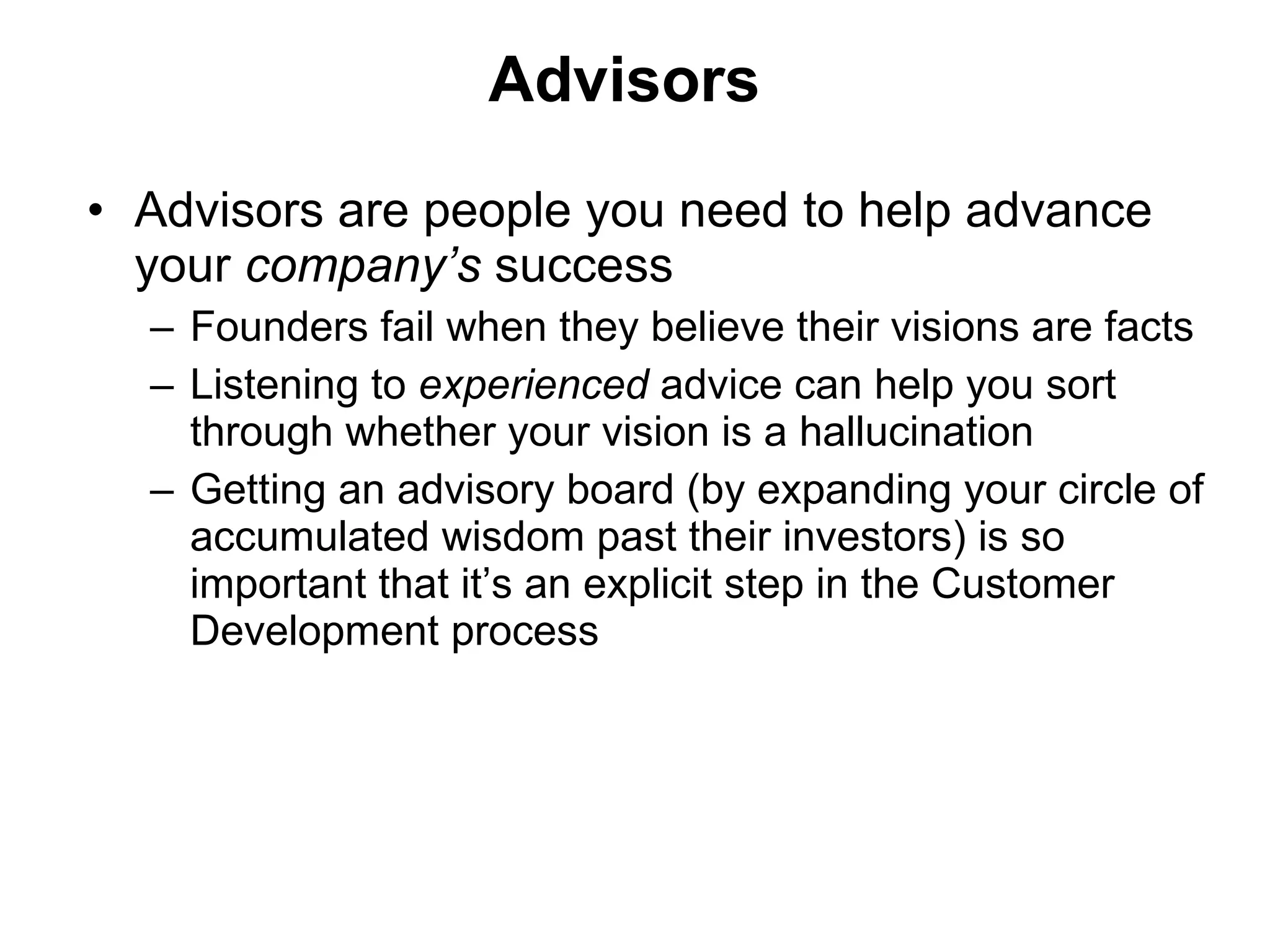 Advisors

• Advisors are people you need to help advance your company’s success
– Founders fail when they believe their visions are facts
– Listening to experienced advice can help you sort through whether your vision is a hallucination
– Getting an advisory board (by expanding your circle of accumulated wisdom past their investors) is so important that it’s an explicit step in the Customer Development process